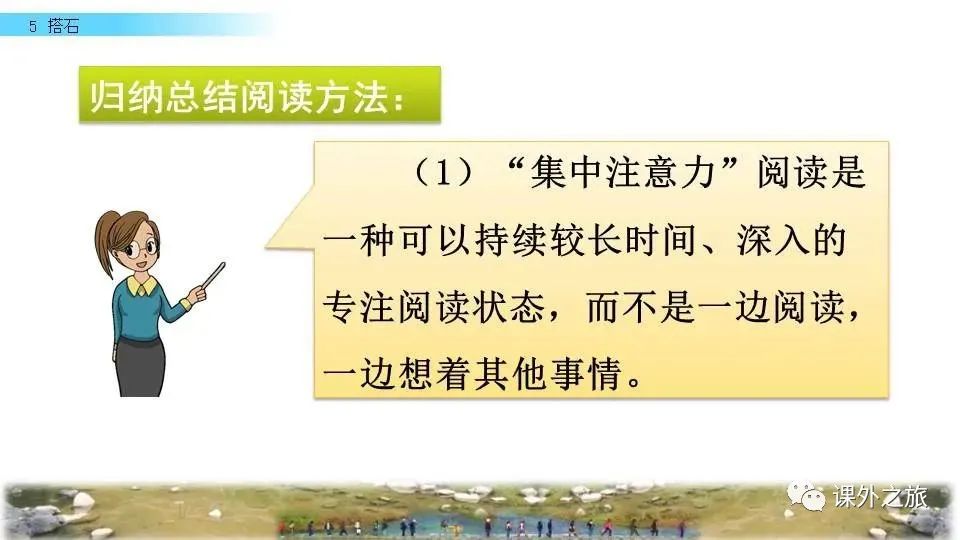 5 搭石

归纳总结阅读方法：

（1）“集中注意力”阅读是一种可以持续较长时间、深入的专注阅读状态，而不是一边阅读，一边想着其他事情。

课外之旅